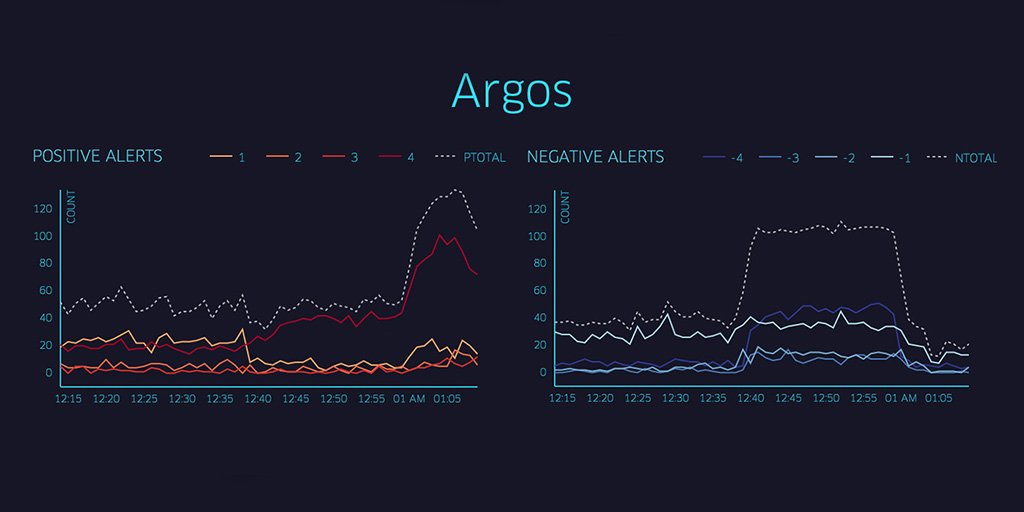 Argos

POSITIVE ALERTS 1 2 3 4 PTOTAL

COUNT

120
100
80
60
40
20
0

12:15 12:20 12:25 12:30 12:35 12:40 12:45 12:50 12:55 01 AM 01:05

NEGATIVE ALERTS -4 -3 -2 -1 NTOTAL

COUNT

120
100
80
60
40
20
0

12:15 12:20 12:25 12:30 12:35 12:40 12:45 12:50 12:55 01 AM 01:05